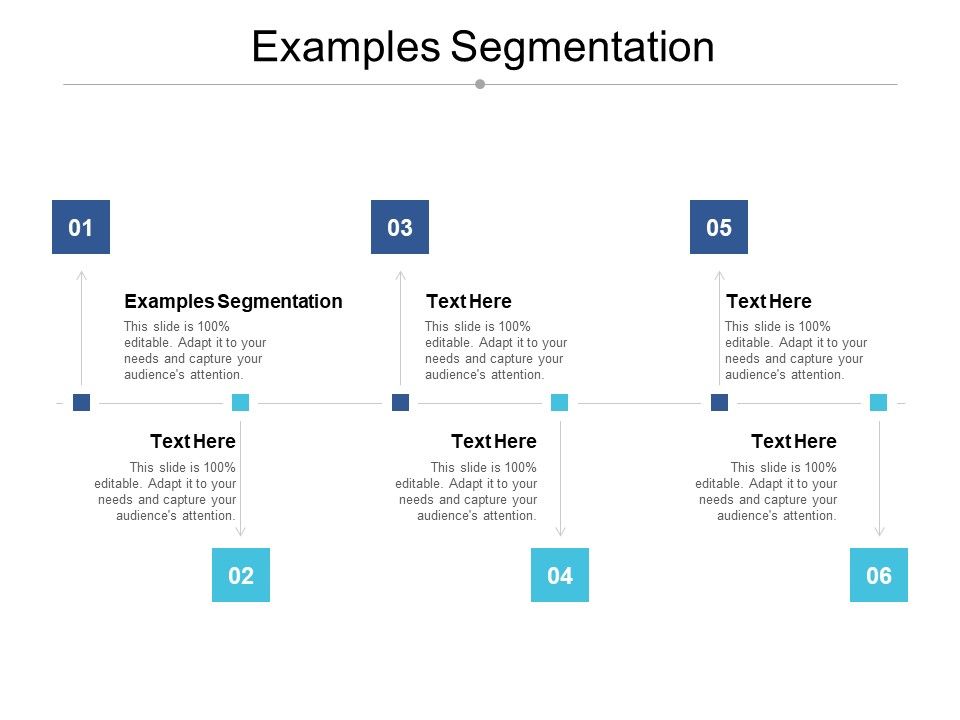 Examples Segmentation

01

Examples Segmentation

This slide is 100% editable. Adapt it to your needs and capture your audience's attention.

Text Here

This slide is 100% editable. Adapt it to your needs and capture your audience's attention.

02

03

Text Here

This slide is 100% editable. Adapt it to your needs and capture your audience's attention.

Text Here

This slide is 100% editable. Adapt it to your needs and capture your audience's attention.

04

05

Text Here

This slide is 100% editable. Adapt it to your needs and capture your audience's attention.

Text Here

This slide is 100% editable. Adapt it to your needs and capture your audience's attention.

06